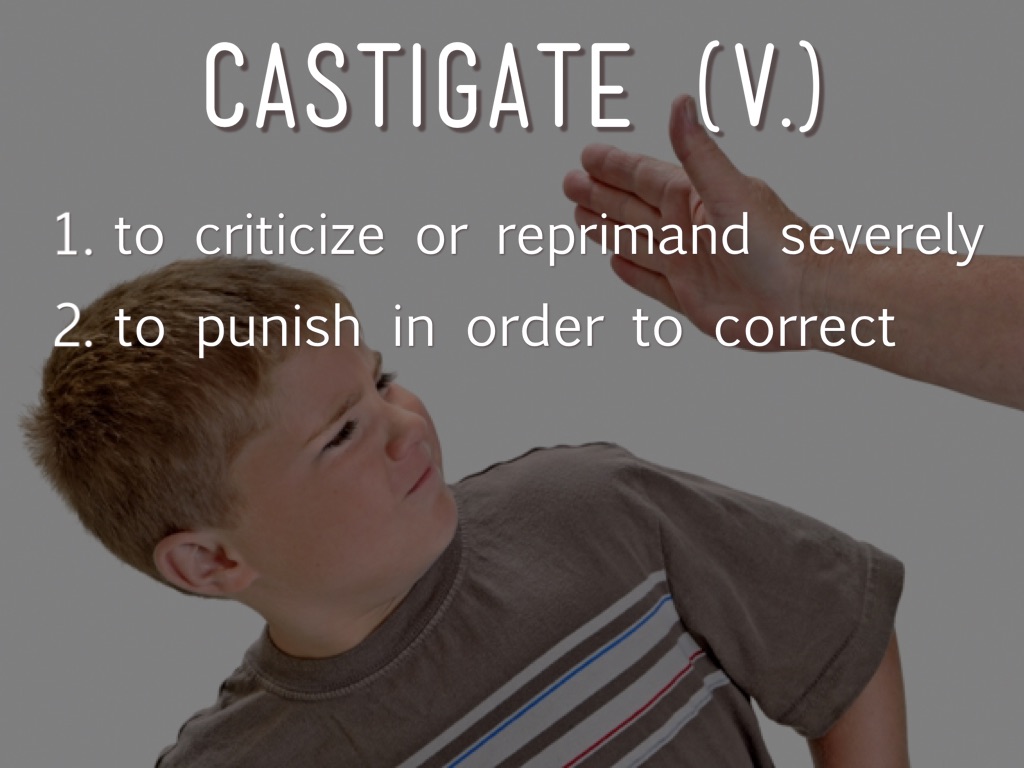 CASTIGATE (V.)

1. to criticize or reprimand severely
2. to punish in order to correct